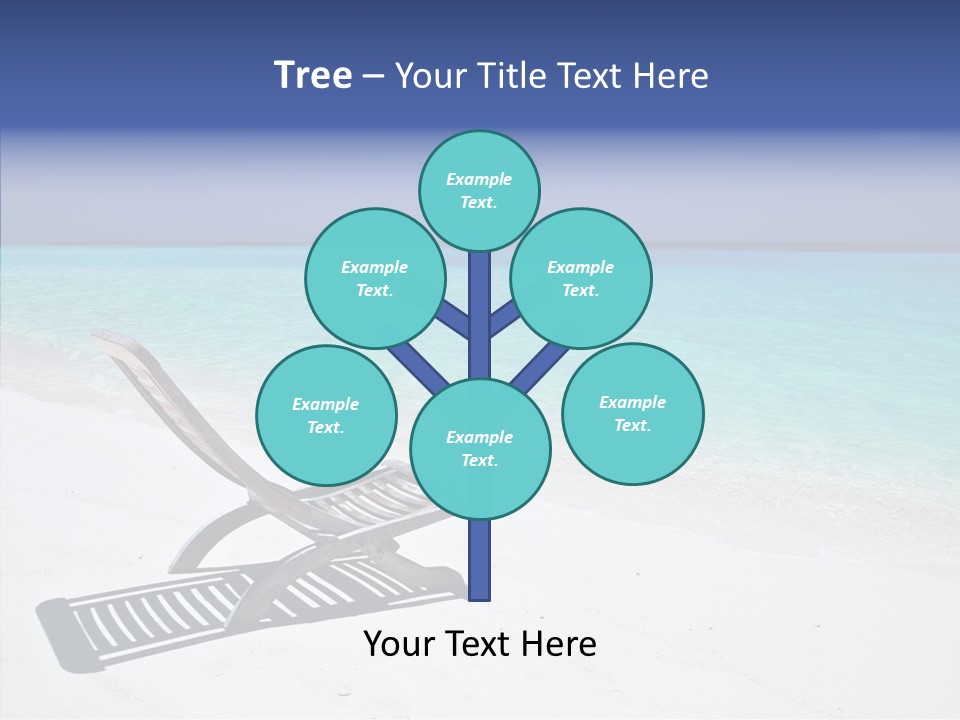 Tree – Your Title Text Here

Example Text.

Example Text.

Example Text.

Example Text.

Example Text.

Example Text.

Your Text Here